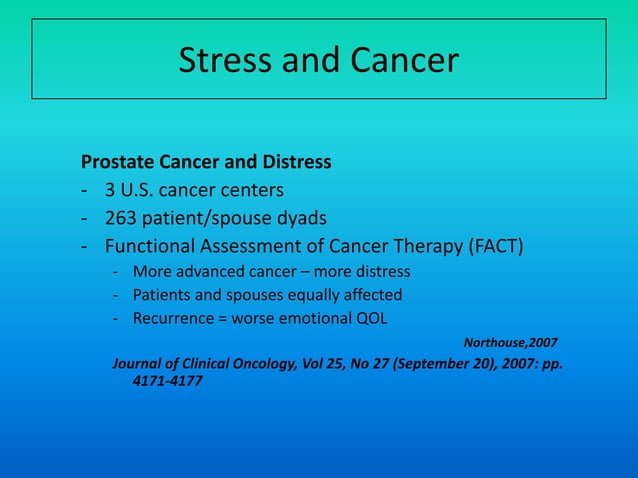 Stress and Cancer

Prostate Cancer and Distress
- 3 U.S. cancer centers
- 263 patient/spouse dyads
- Functional Assessment of Cancer Therapy (FACT)
  - More advanced cancer – more distress
  - Patients and spouses equally affected
  - Recurrence = worse emotional QOL

Northouse,2007

Journal of Clinical Oncology, Vol 25, No 27 (September 20), 2007: pp. 4171-4177